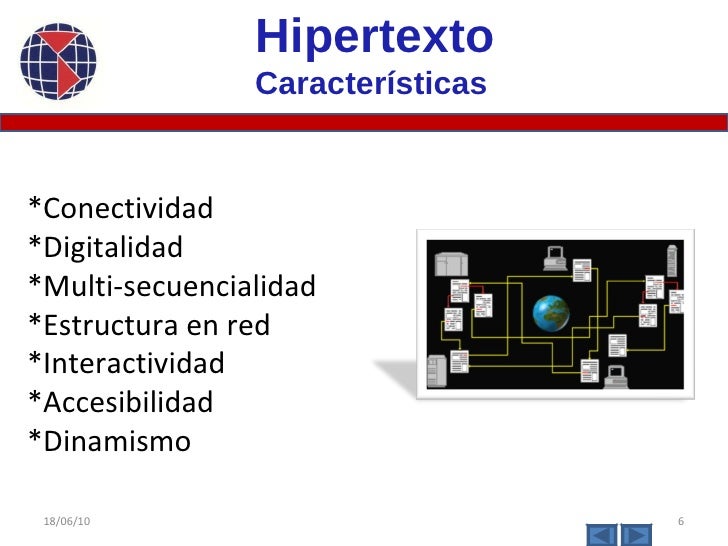 Hipertexto
Características

*Conectividad
*Digitalidad
*Multi-secuencialidad
*Estructura en red
*Interactividad
*Accesibilidad
*Dinamismo

18/06/10

6